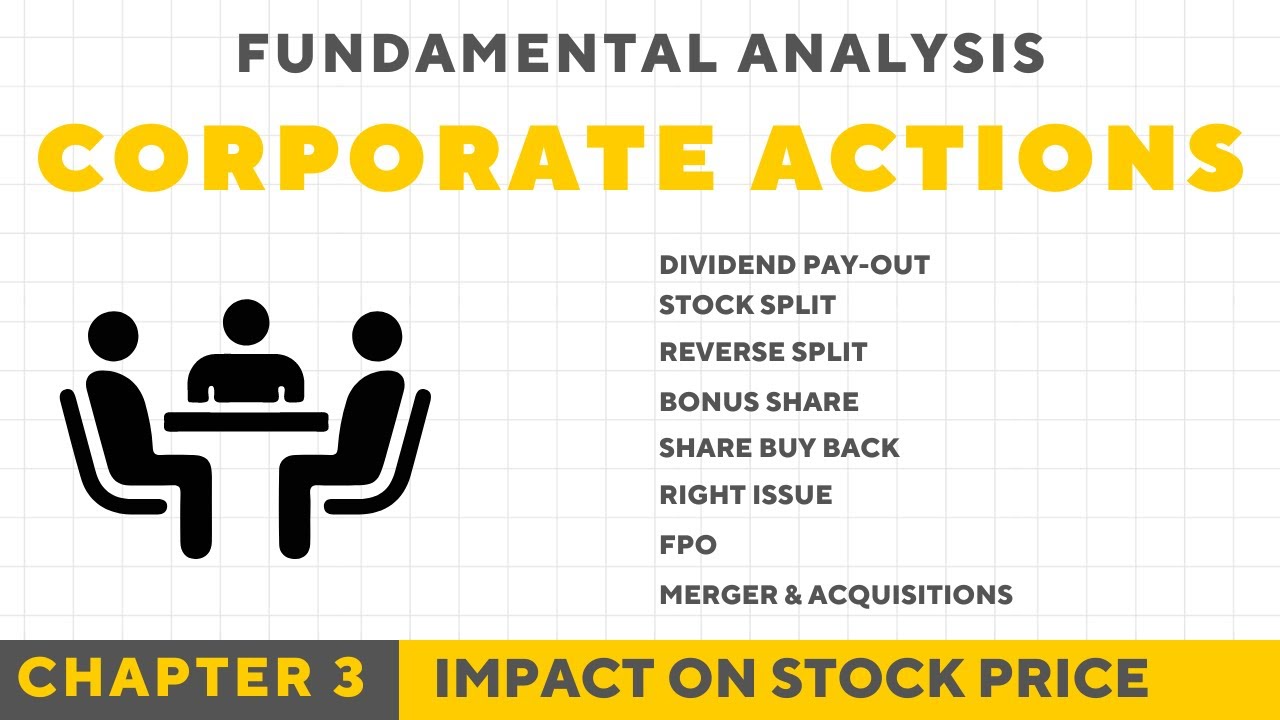 FUNDAMENTAL ANALYSIS

CORPORATE ACTIONS

DIVIDEND PAY-OUT
STOCK SPLIT
REVERSE SPLIT
BONUS SHARE
SHARE BUY BACK
RIGHT ISSUE
FPO
MERGER & ACQUISITIONS

CHAPTER 3

IMPACT ON STOCK PRICE